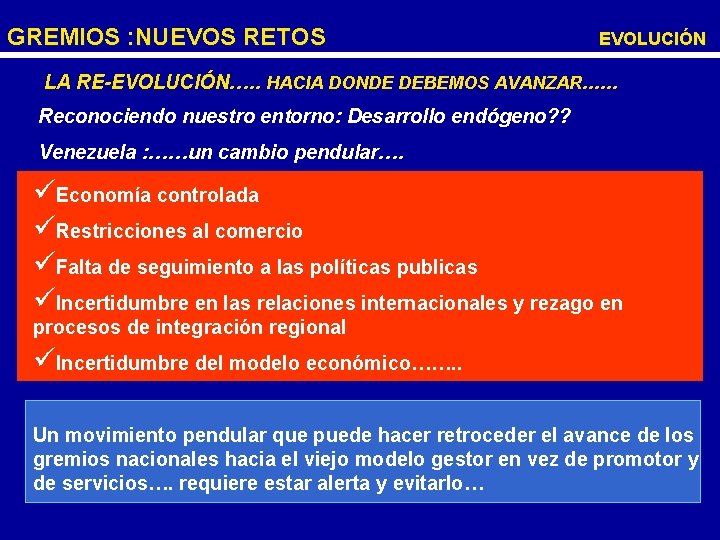 GREMIOS :NUEVOS RETOS

EVOLUCIÓN

LA RE-EVOLUCIÓN….. HACIA DONDE DEBEMOS AVANZAR……

Reconociendo nuestro entorno: Desarrollo endógeno??

Venezuela :……un cambio pendular….

✓Economía controlada

✓Restricciones al comercio

✓Falta de seguimiento a las políticas publicas

✓Incertidumbre en las relaciones internacionales y rezago en procesos de integración regional

✓Incertidumbre del modelo económico……..

Un movimiento pendular que puede hacer retroceder el avance de los gremios nacionales hacia el viejo modelo gestor en vez de promotor y de servicios…. requiere estar alerta y evitarlo…